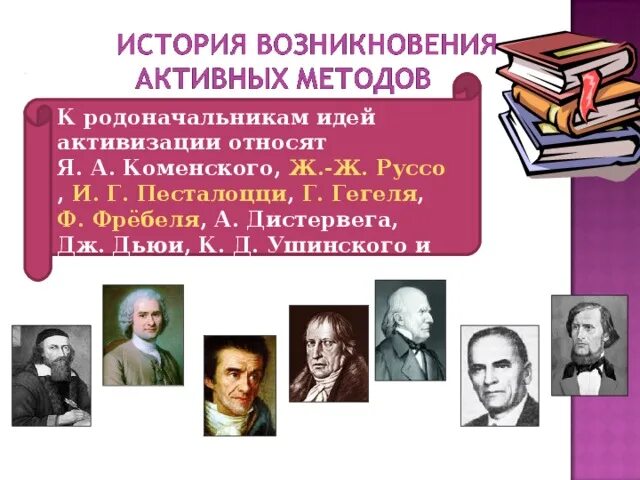 ИСТОРИЯ ВОЗНИКНОВЕНИЯ АКТИВНЫХ МЕТОДОВ

К родоначальникам идей активизации относят Я. А. Коменского, Ж.-Ж. Руссо , И. Г. Песталоцци, Г. Гегеля, Ф. Фрёбеля, А. Дистервега, Дж. Дьюи, К. Д. Ушинского и